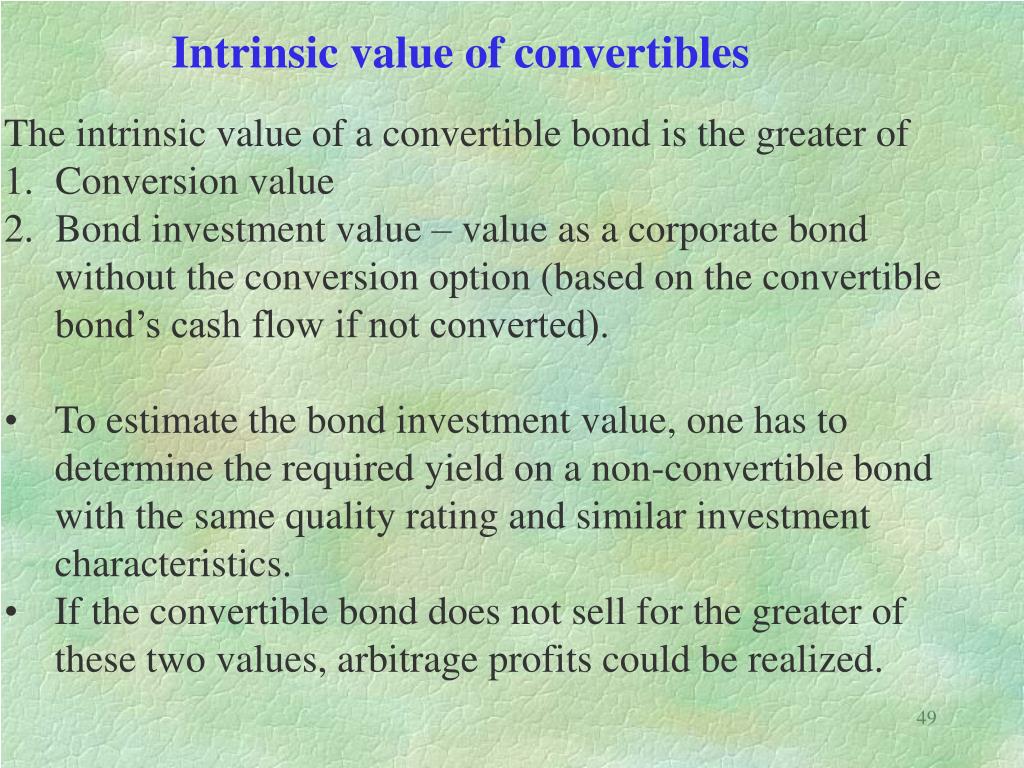 Intrinsic value of convertibles

The intrinsic value of a convertible bond is the greater of
1. Conversion value
2. Bond investment value – value as a corporate bond without the conversion option (based on the convertible bond’s cash flow if not converted).

• To estimate the bond investment value, one has to determine the required yield on a non-convertible bond with the same quality rating and similar investment characteristics.
• If the convertible bond does not sell for the greater of these two values, arbitrage profits could be realized.

49